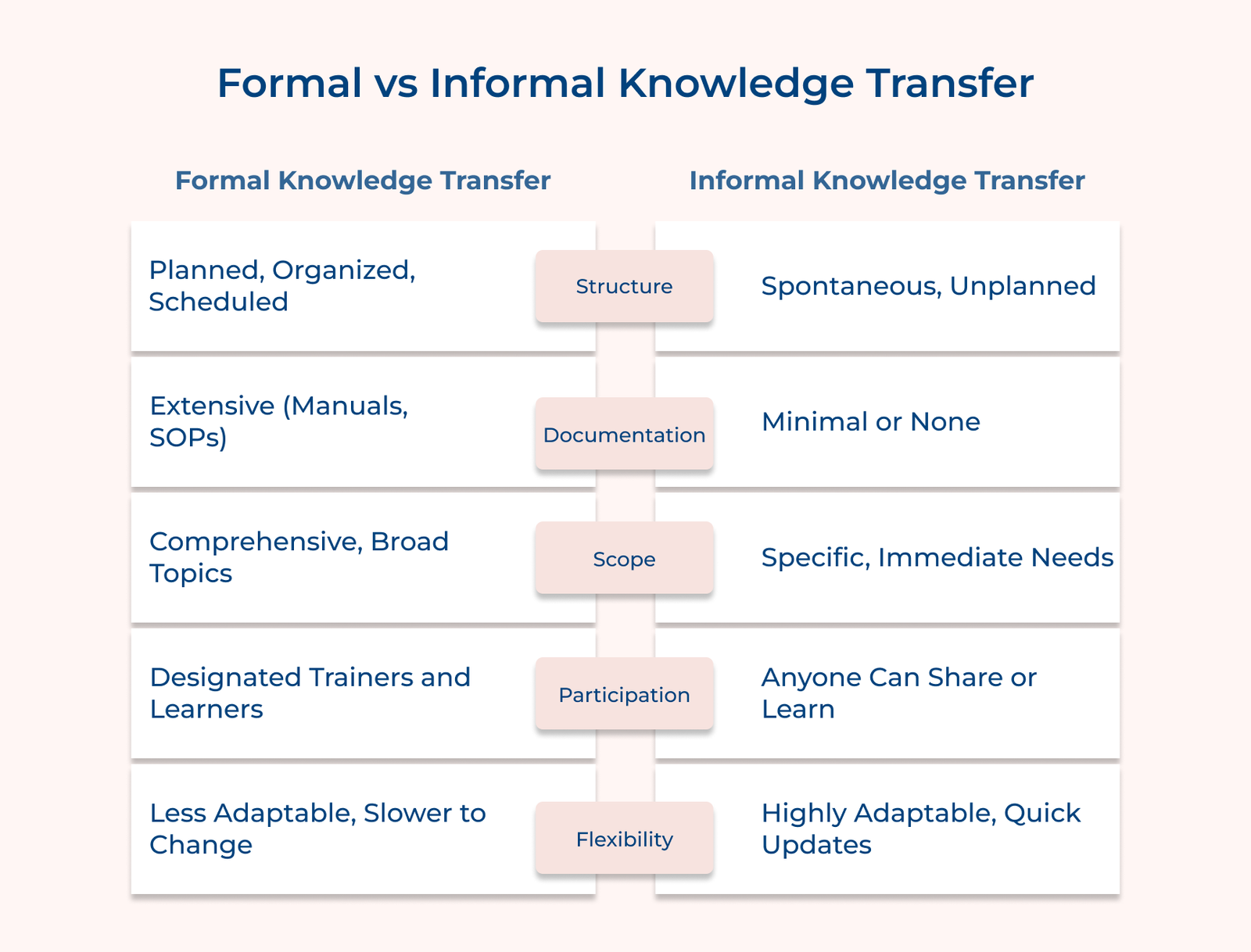 Formal vs Informal Knowledge Transfer

| Formal Knowledge Transfer | | Informal Knowledge Transfer |
|---|---|---|
| Planned, Organized, Scheduled | Structure | Spontaneous, Unplanned |
| Extensive (Manuals, SOPs) | Documentation | Minimal or None |
| Comprehensive, Broad Topics | Scope | Specific, Immediate Needs |
| Designated Trainers and Learners | Participation | Anyone Can Share or Learn |
| Less Adaptable, Slower to Change | Flexibility | Highly Adaptable, Quick Updates |